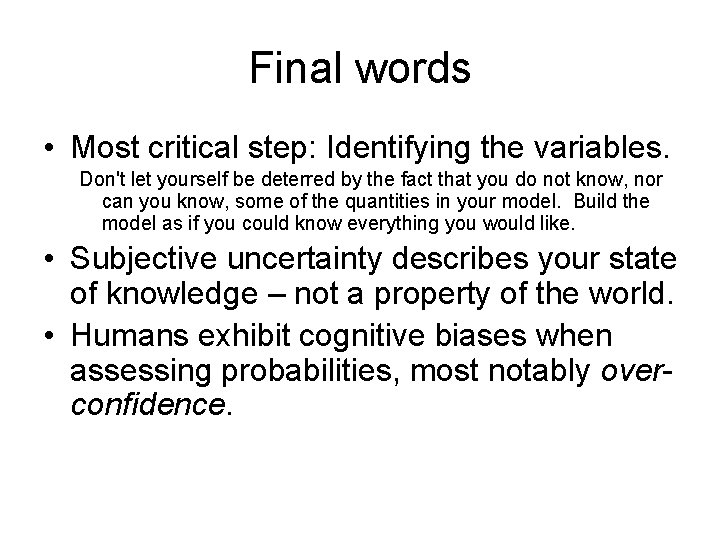 Final words

• Most critical step: Identifying the variables.

Don't let yourself be deterred by the fact that you do not know, nor can you know, some of the quantities in your model. Build the model as if you could know everything you would like.

• Subjective uncertainty describes your state of knowledge – not a property of the world.

• Humans exhibit cognitive biases when assessing probabilities, most notably over-confidence.